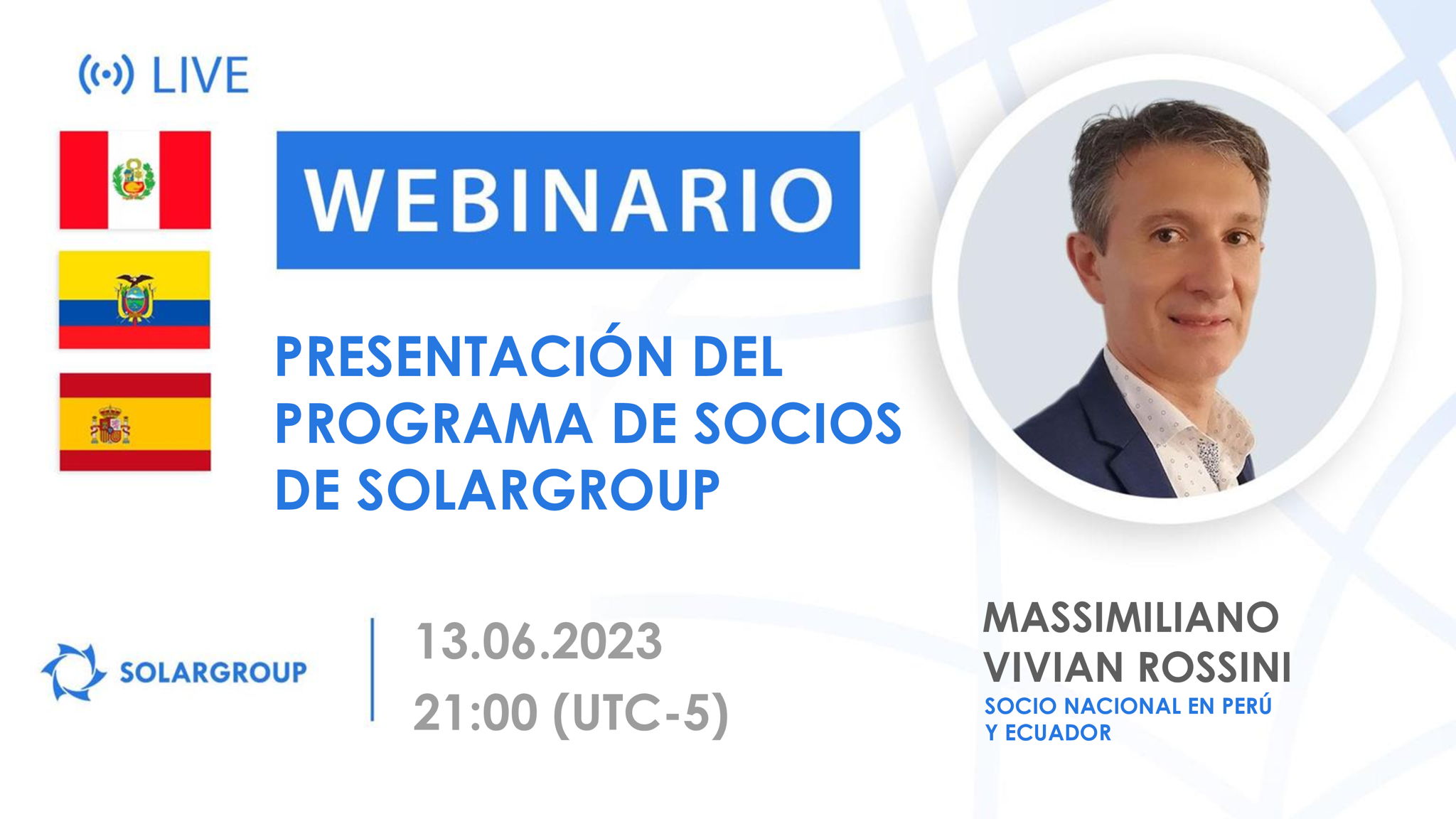 LIVE

WEBINARIO

PRESENTACIÓN DEL PROGRAMA DE SOCIOS DE SOLARGROUP

SOLARGROUP

13.06.2023
21:00 (UTC-5)

MASSIMILIANO VIVIAN ROSSINI
SOCIO NACIONAL EN PERÚ Y ECUADOR